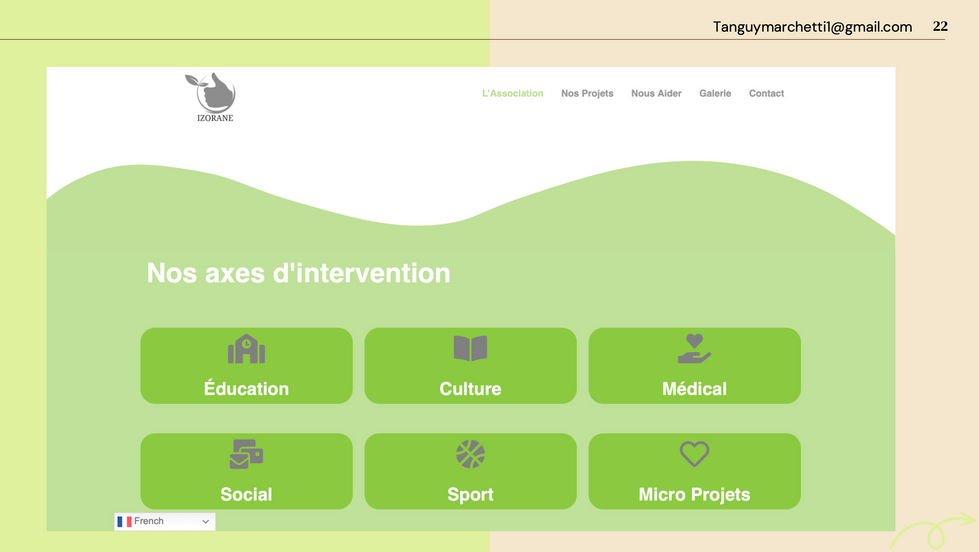 Tanguymarchetti1@gmail.com 22

IZORANE

L'Association Nos Projets Nous Aider Galerie Contact

Nos axes d'intervention

Éducation

Culture

Médical

Social

Sport

Micro Projets

French